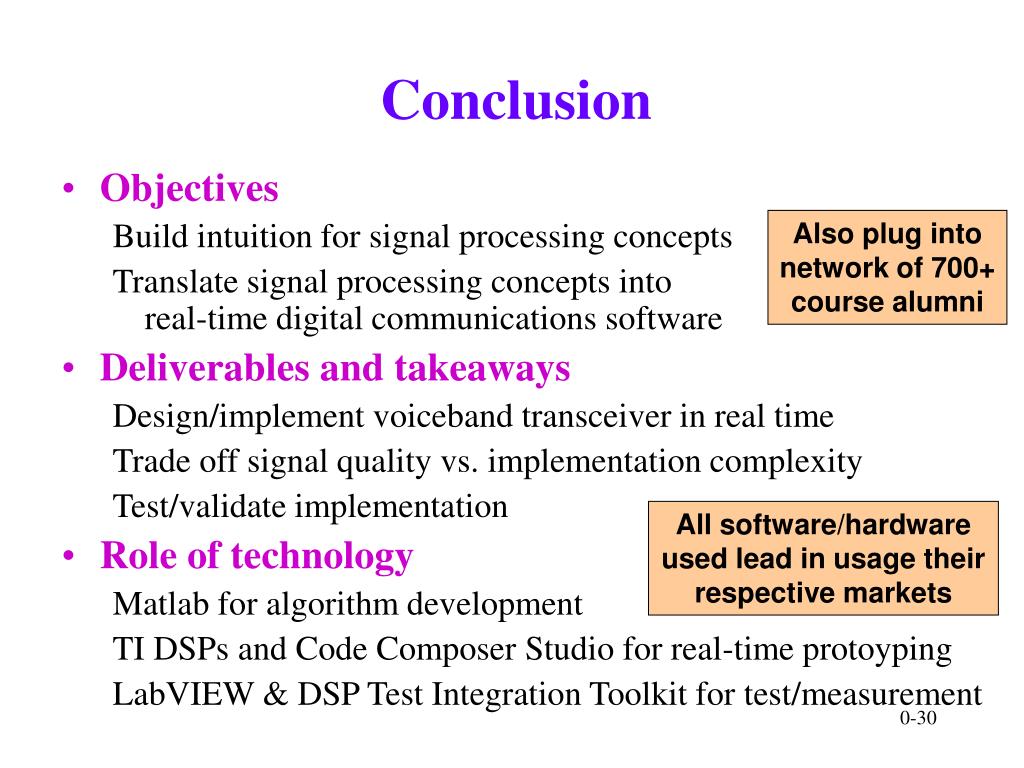 Conclusion

• Objectives

Build intuition for signal processing concepts

Translate signal processing concepts into real-time digital communications software

Also plug into network of 700+ course alumni

• Deliverables and takeaways

Design/implement voiceband transceiver in real time

Trade off signal quality vs. implementation complexity

Test/validate implementation

All software/hardware used lead in usage their respective markets

• Role of technology

Matlab for algorithm development

TI DSPs and Code Composer Studio for real-time protoyping

LabVIEW & DSP Test Integration Toolkit for test/measurement

0-30